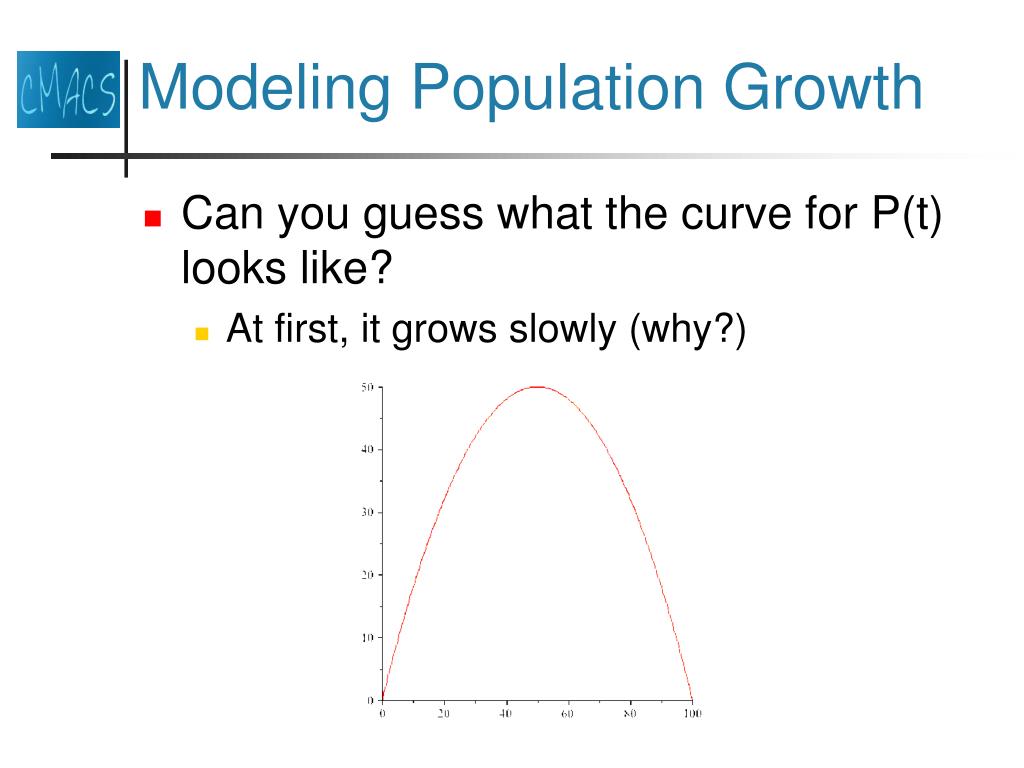 CMACS

Modeling Population Growth

Can you guess what the curve for P(t) looks like?

At first, it grows slowly (why?)

50
40
30
20
10
0
0
20
40
60
80
100